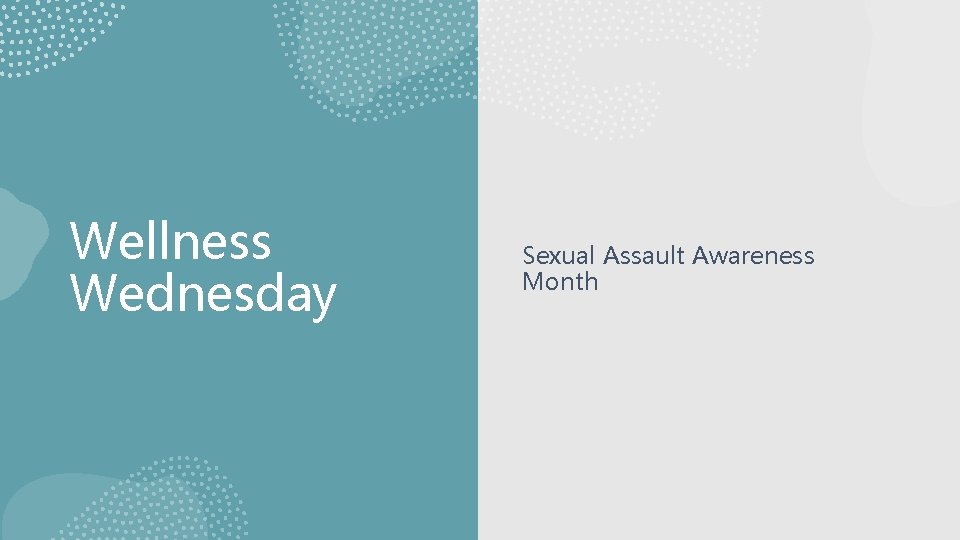 Wellness Wednesday

Sexual Assault Awareness Month